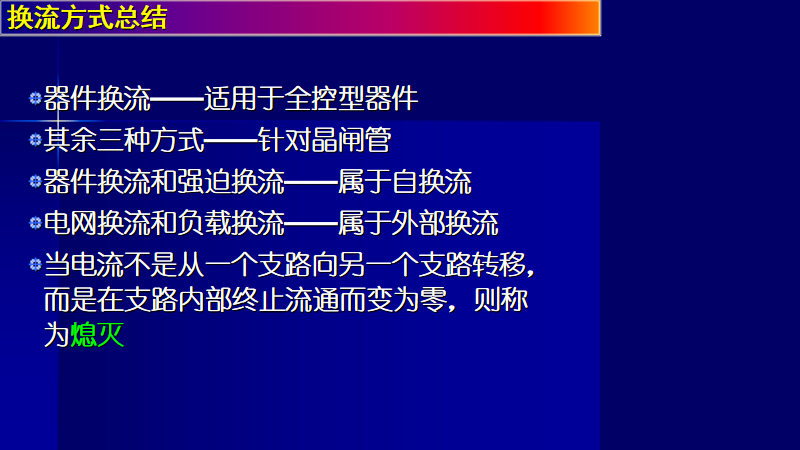 换流方式总结

器件换流——适用于全控型器件

其余三种方式——针对晶闸管

器件换流和强迫换流——属于自换流

电网换流和负载换流——属于外部换流

当电流不是从一个支路向另一个支路转移，而是在支路内部终止流通而变为零，则称为熄灭